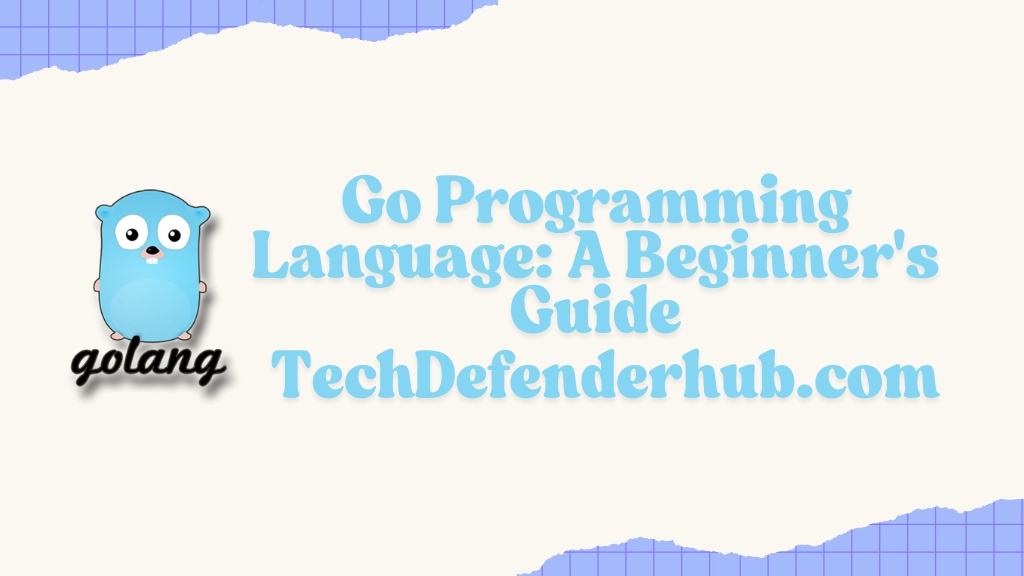 golang

Go Programming Language: A Beginner's Guide
TechDefenderhub.com